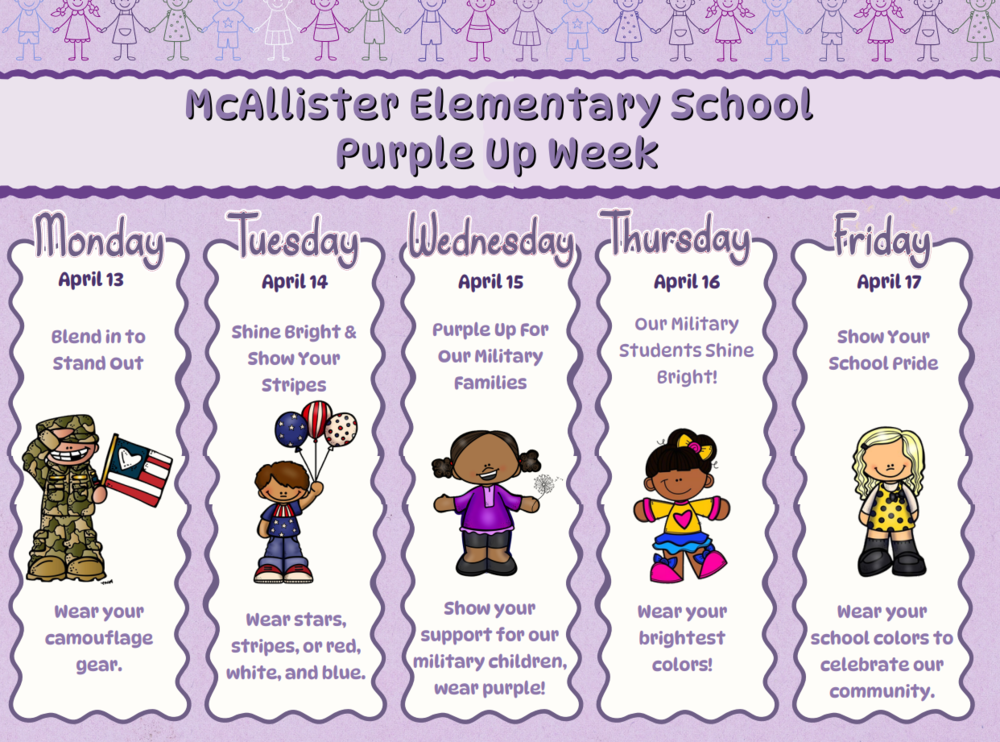 McAllister Elementary School
Purple Up Week

Monday
April 13
Blend in to Stand Out
Wear your camouflage gear.

Tuesday
April 14
Shine Bright & Show Your Stripes
Wear stars, stripes, or red, white, and blue.

Wednesday
April 15
Purple Up For Our Military Families
Show your support for our military children, wear purple!

Thursday
April 16
Our Military Students Shine Bright!
Wear your brightest colors!

Friday
April 17
Show Your School Pride
Wear your school colors to celebrate our community.